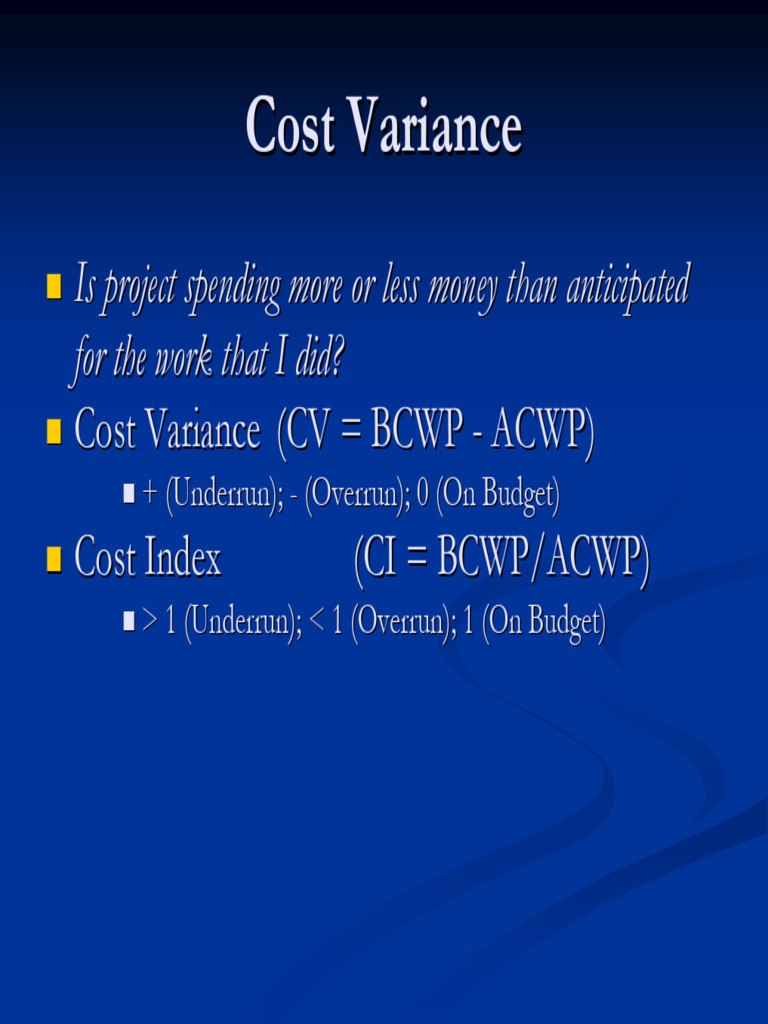 Cost Variance

Is project spending more or less money than anticipated for the work that I did?

Cost Variance (CV = BCWP - ACWP)

+ (Underrun); - (Overrun); 0 (On Budget)

Cost Index (CI = BCWP/ACWP)

> 1 (Underrun); < 1 (Overrun); 1 (On Budget)